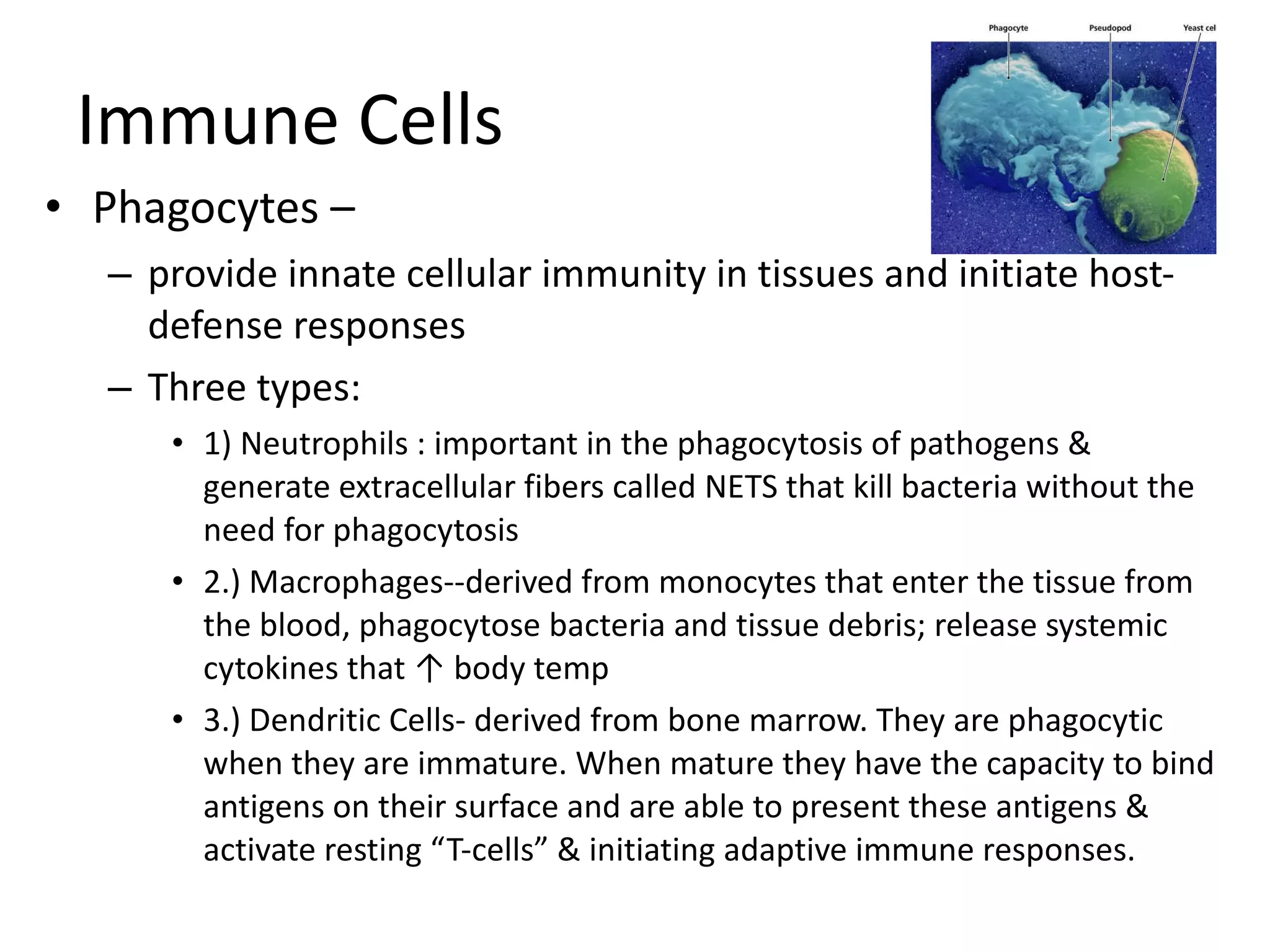 Phagocyte Pseudopod Yeast cel

Immune Cells

• Phagocytes –

– provide innate cellular immunity in tissues and initiate host-defense responses

– Three types:

• 1) Neutrophils : important in the phagocytosis of pathogens & generate extracellular fibers called NETS that kill bacteria without the need for phagocytosis

• 2.) Macrophages--derived from monocytes that enter the tissue from the blood, phagocytose bacteria and tissue debris; release systemic cytokines that ↑ body temp

• 3.) Dendritic Cells- derived from bone marrow. They are phagocytic when they are immature. When mature they have the capacity to bind antigens on their surface and are able to present these antigens & activate resting “T-cells” & initiating adaptive immune responses.